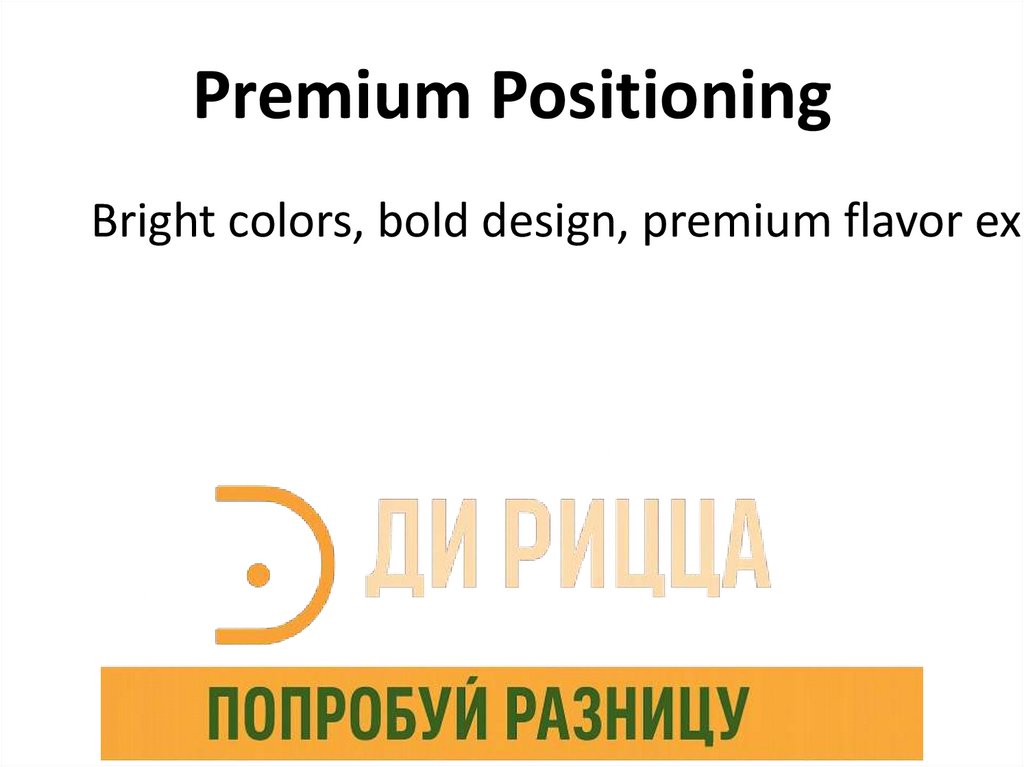 Premium Positioning

Bright colors, bold design, premium flavor ex

ДИ РИЦЦА

ПОПРОБУЙ РАЗНИЦУ